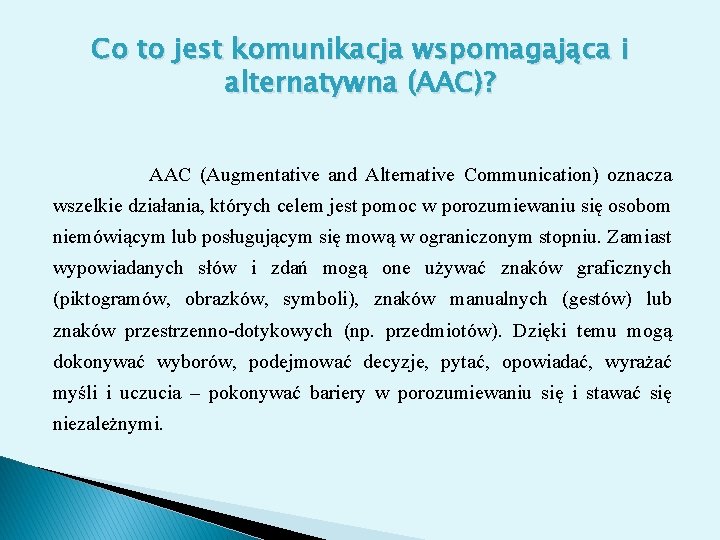 Co to jest komunikacja wspomagająca i alternatywna (AAC)?

AAC (Augmentative and Alternative Communication) oznacza wszelkie działania, których celem jest pomoc w porozumiewaniu się osobom niemówiącym lub posługującym się mową w ograniczonym stopniu. Zamiast wypowiadanych słów i zdań mogą one używać znaków graficznych (piktogramów, obrazków, symboli), znaków manualnych (gestów) lub znaków przestrzenno-dotykowych (np. przedmiotów). Dzięki temu mogą dokonywać wyborów, podejmować decyzje, pytać, opowiadać, wyrażać myśli i uczucia – pokonywać bariery w porozumiewaniu się i stawać się niezależnymi.